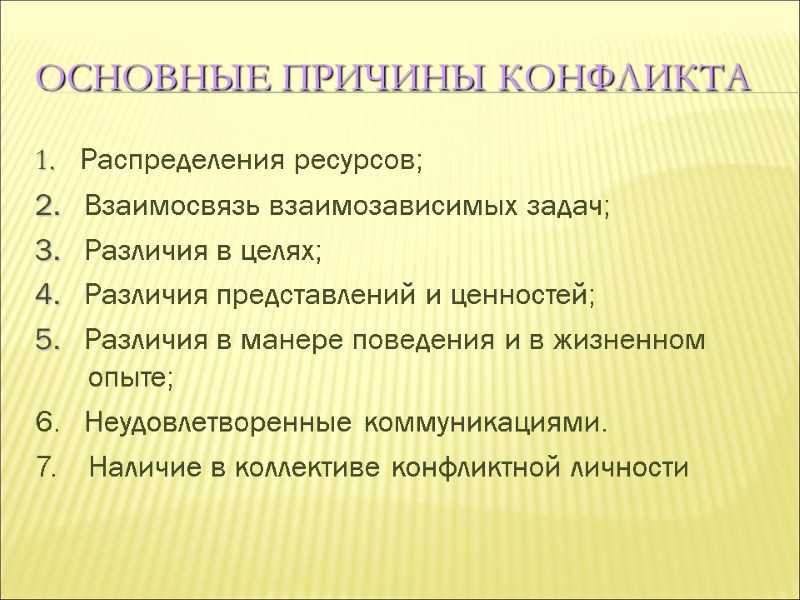 ОСНОВНЫЕ ПРИЧИНЫ КОНФЛИКТА

1. Распределения ресурсов;
2. Взаимосвязь взаимозависимых задач;
3. Различия в целях;
4. Различия представлений и ценностей;
5. Различия в манере поведения и в жизненном опыте;
6. Неудовлетворенные коммуникациями.
7. Наличие в коллективе конфликтной личности